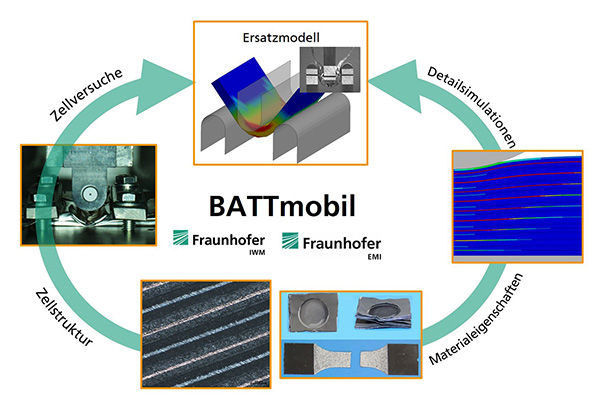 Ersatzmodell

Zellversuche

Detailsimulationen

BATTmobil

Fraunhofer
IWM

Fraunhofer
EMI

Zellstruktur

Materialeigenschaften